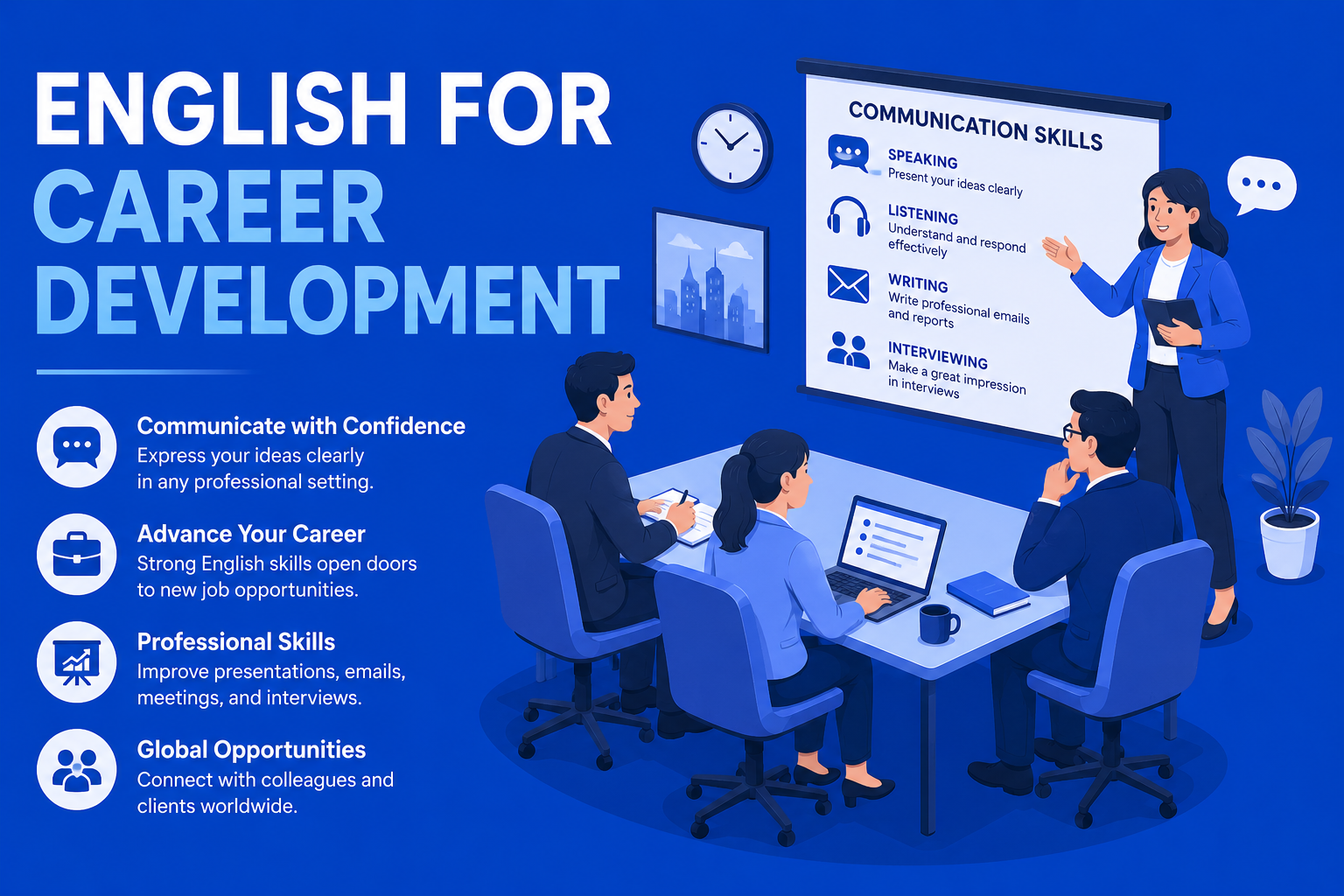 ENGLISH FOR CAREER DEVELOPMENT

Communicate with Confidence
Express your ideas clearly in any professional setting.

Advance Your Career
Strong English skills open doors to new job opportunities.

Professional Skills
Improve presentations, emails, meetings, and interviews.

Global Opportunities
Connect with colleagues and clients worldwide.

COMMUNICATION SKILLS

SPEAKING
Present your ideas clearly

LISTENING
Understand and respond effectively

WRITING
Write professional emails and reports

INTERVIEWING
Make a great impression in interviews